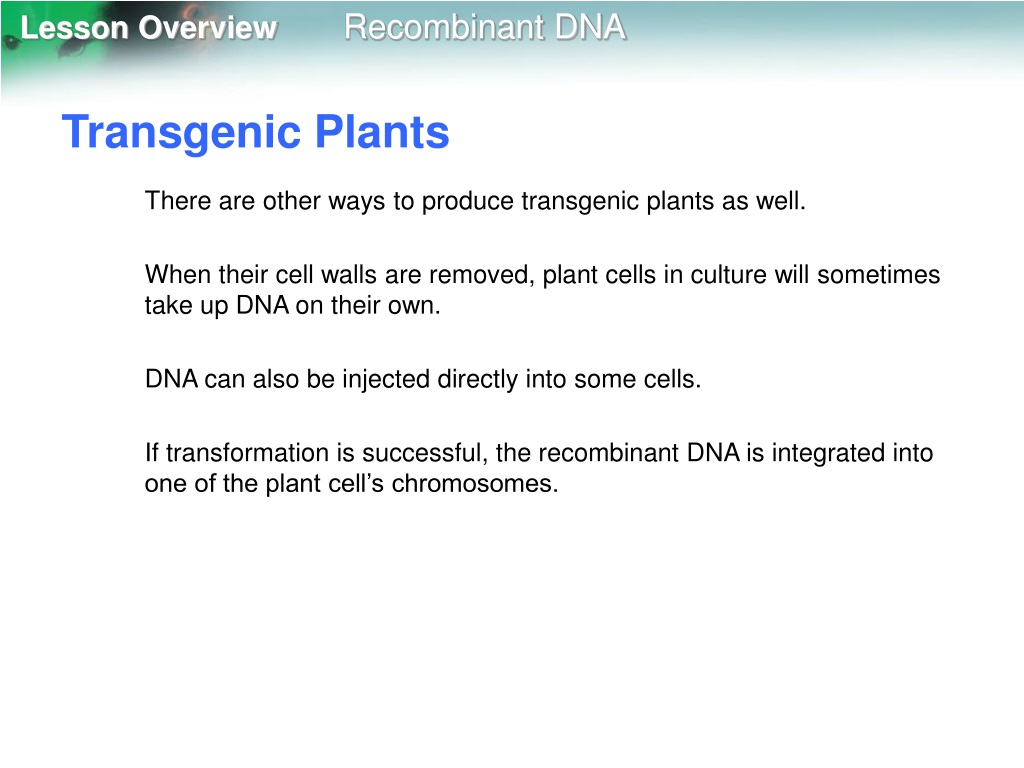 Lesson Overview Recombinant DNA

Transgenic Plants

There are other ways to produce transgenic plants as well.

When their cell walls are removed, plant cells in culture will sometimes take up DNA on their own.

DNA can also be injected directly into some cells.

If transformation is successful, the recombinant DNA is integrated into one of the plant cell’s chromosomes.